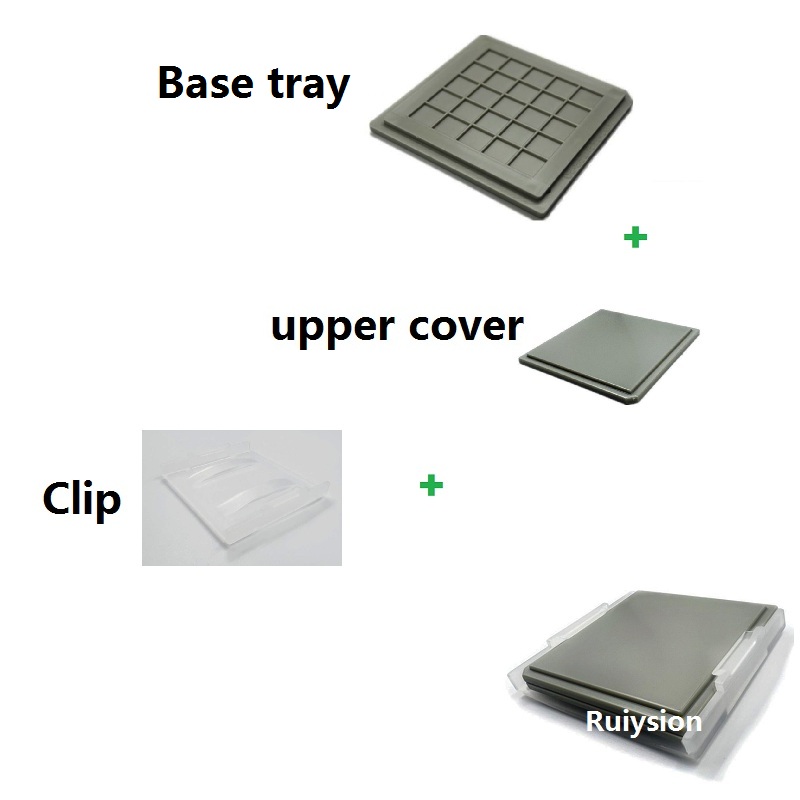 Base tray

+

upper cover

Clip

+

Ruiysion